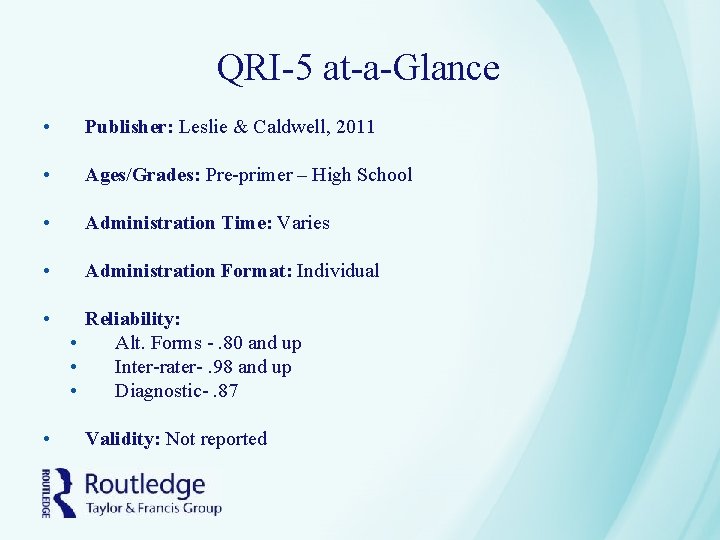 QRI-5 at-a-Glance

• Publisher: Leslie & Caldwell, 2011

• Ages/Grades: Pre-primer – High School

• Administration Time: Varies

• Administration Format: Individual

• Reliability:
  • Alt. Forms - .80 and up
  • Inter-rater- .98 and up
  • Diagnostic- .87

• Validity: Not reported

ROUTLEDGE Routledge Taylor & Francis Group